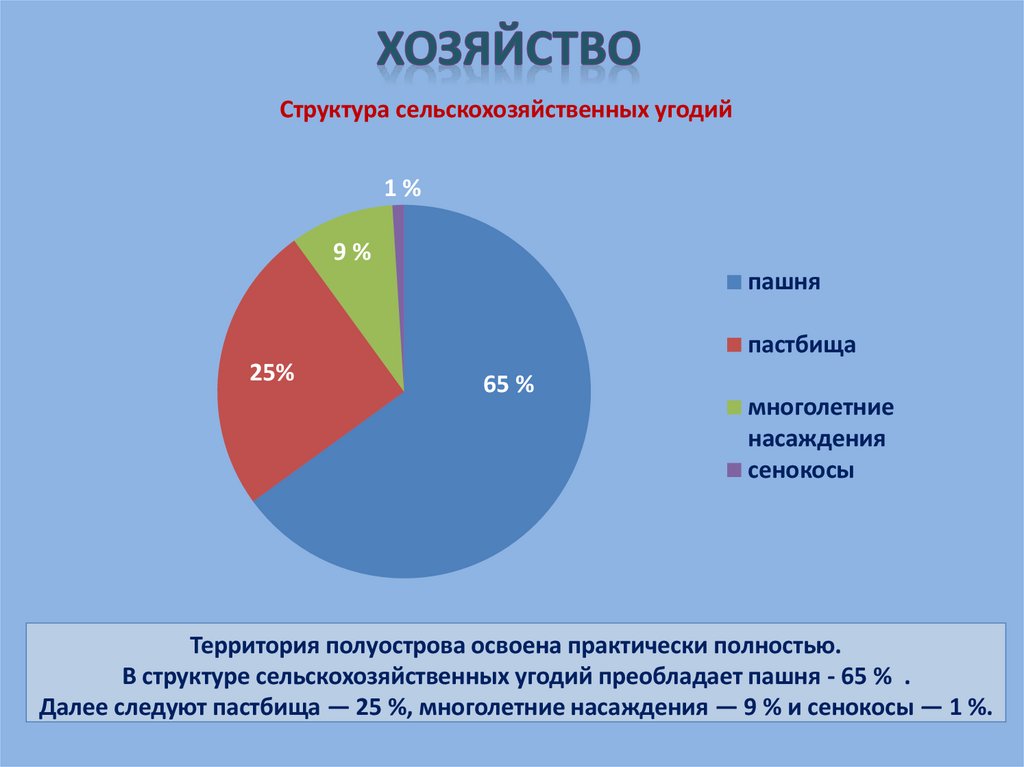 ХОЗЯЙСТВО

Структура сельскохозяйственных угодий

1 %

9 %

25%

65 %

пашня

пастбища

многолетние насаждения

сенокосы

Территория полуострова освоена практически полностью.
В структуре сельскохозяйственных угодий преобладает пашня - 65 % .
Далее следуют пастбища — 25 %, многолетние насаждения — 9 % и сенокосы — 1 %.